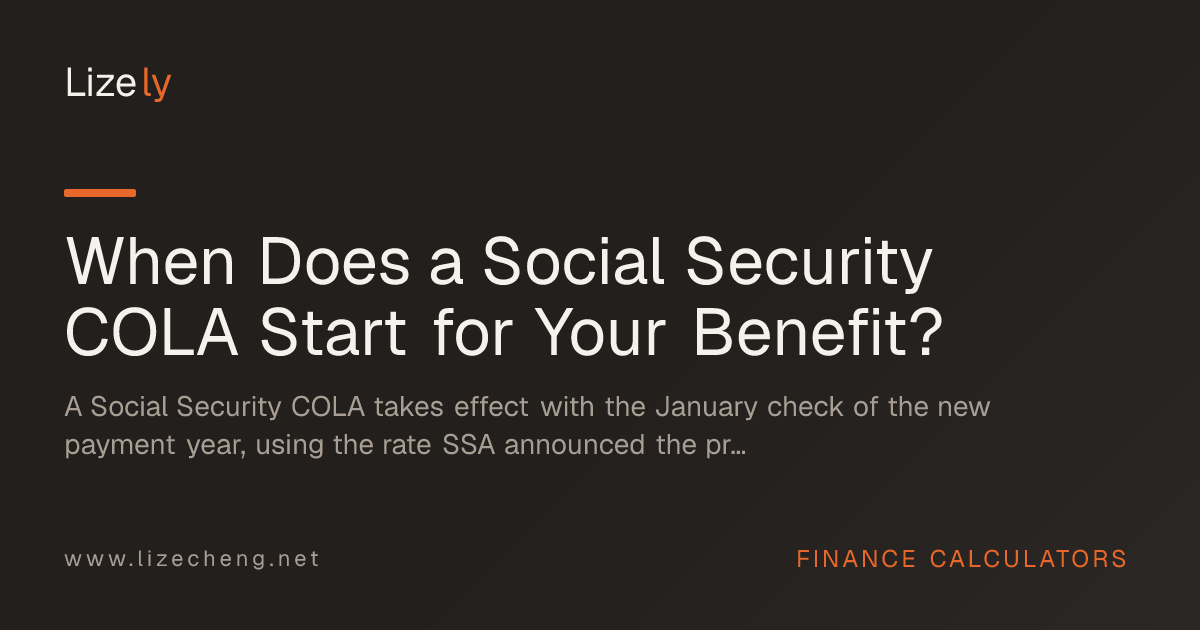 Lizely

When Does a Social Security COLA Start for Your Benefit?

A Social Security COLA takes effect with the January check of the new payment year, using the rate SSA announced the pr...

www.lizecheng.net

FINANCE CALCULATORS